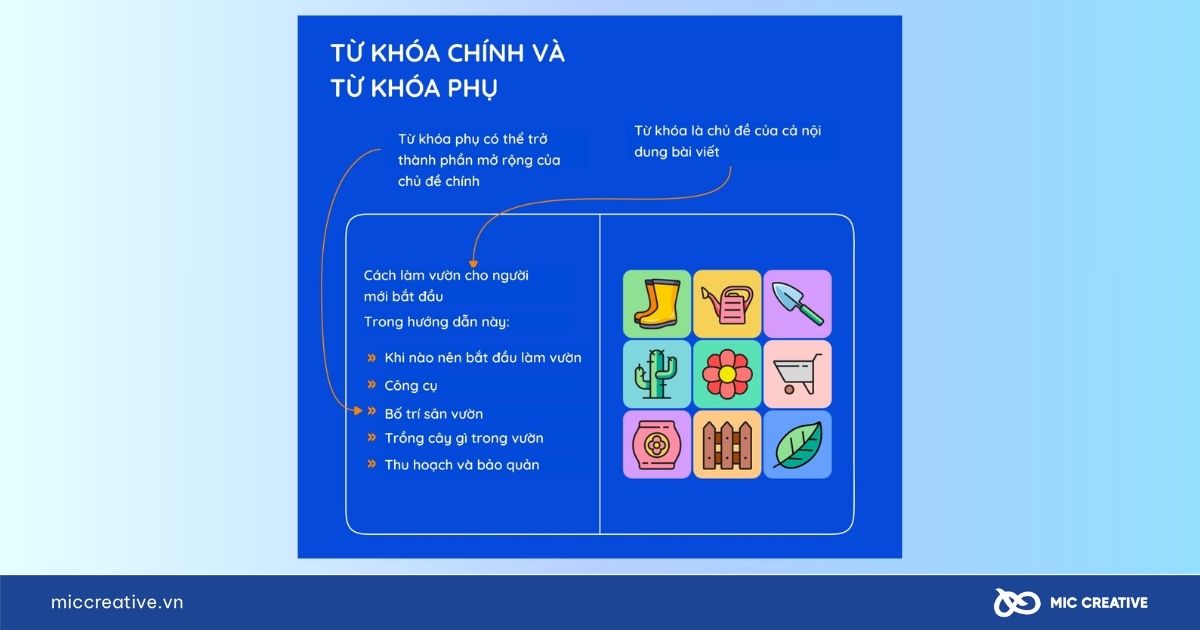 TỪ KHÓA CHÍNH VÀ TỪ KHÓA PHỤ

Từ khóa phụ có thể trở thành phần mở rộng của chủ đề chính

Từ khóa là chủ đề của cả nội dung bài viết

Cách làm vườn cho người mới bắt đầu

Trong hướng dẫn này:

» Khi nào nên bắt đầu làm vườn
» Công cụ
» Bố trí sân vườn
» Trồng cây gì trong vườn
» Thu hoạch và bảo quản

miccreative.vn

MIC CREATIVE